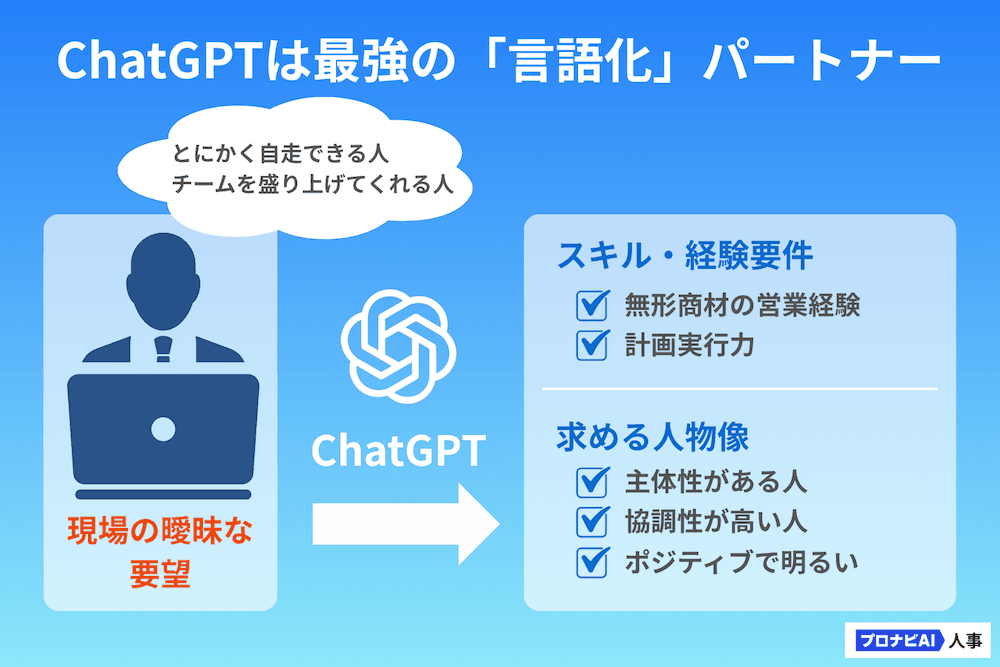 ChatGPTは最強の「言語化」パートナー

とにかく自走できる人
チームを盛り上げてくれる人

現場の曖昧な要望

ChatGPT

スキル・経験要件
無形商材の営業経験
計画実行力

求める人物像
主体性がある人
協調性が高い人
ポジティブで明るい

プロナビAI 人事